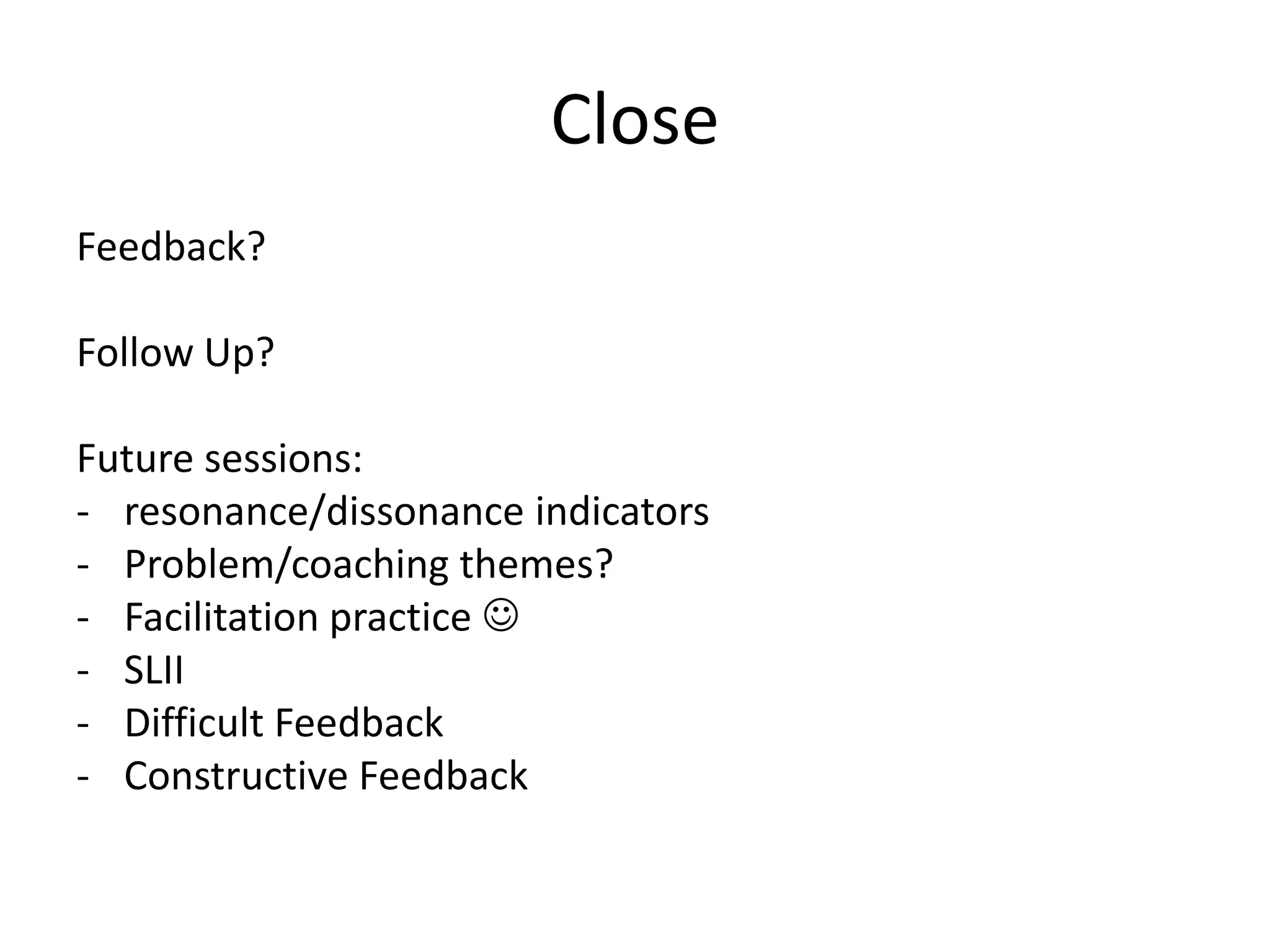 Close

Feedback?

Follow Up?

Future sessions:
- resonance/dissonance indicators
- Problem/coaching themes?
- Facilitation practice ☺
- SLII
- Difficult Feedback
- Constructive Feedback